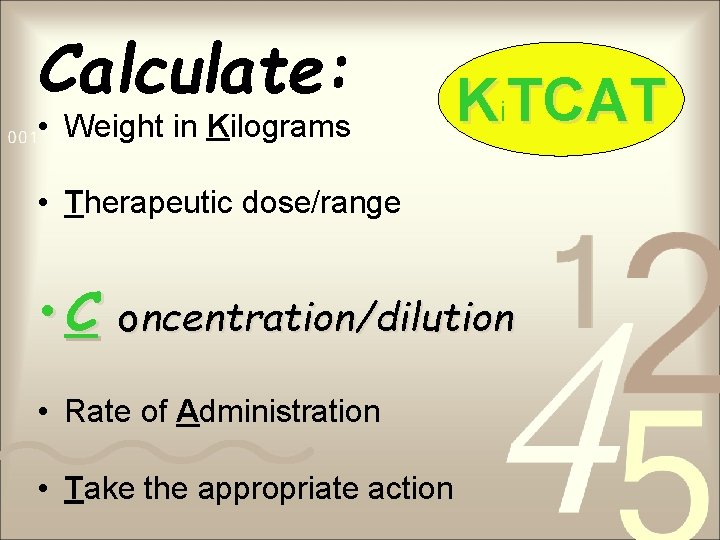 Calculate:

KiTCAT

001

• Weight in Kilograms

• Therapeutic dose/range

• C oncentration/dilution

• Rate of Administration

• Take the appropriate action

1 2 4 5